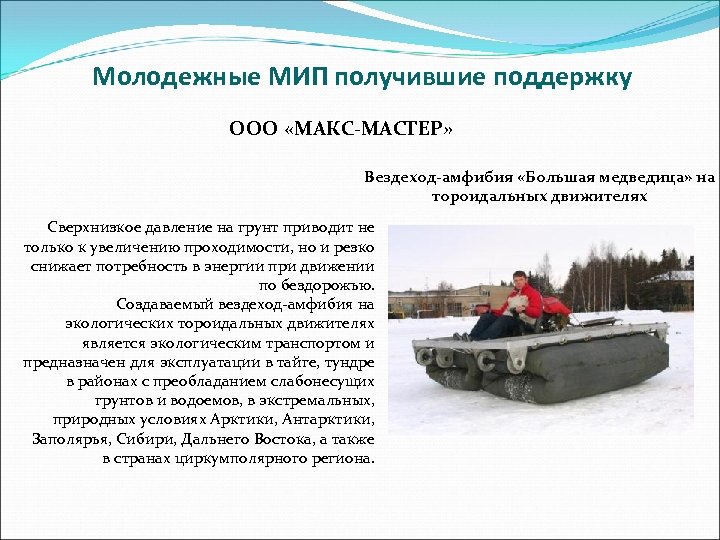 Молодежные МИП получившие поддержку

ООО «МАКС-МАСТЕР»

Вездеход-амфибия «Большая медведица» на тороидальных движителях

Сверхнизкое давление на грунт приводит не только к увеличению проходимости, но и резко снижает потребность в энергии при движении по бездорожью.
Создаваемый вездеход-амфибия на экологических тороидальных движителях является экологическим транспортом и предназначен для эксплуатации в тайге, тундре в районах с преобладанием слабонесущих грунтов и водоемов, в экстремальных, природных условиях Арктики, Антарктики, Заполярья, Сибири, Дальнего Востока, а также в странах циркумполярного региона.